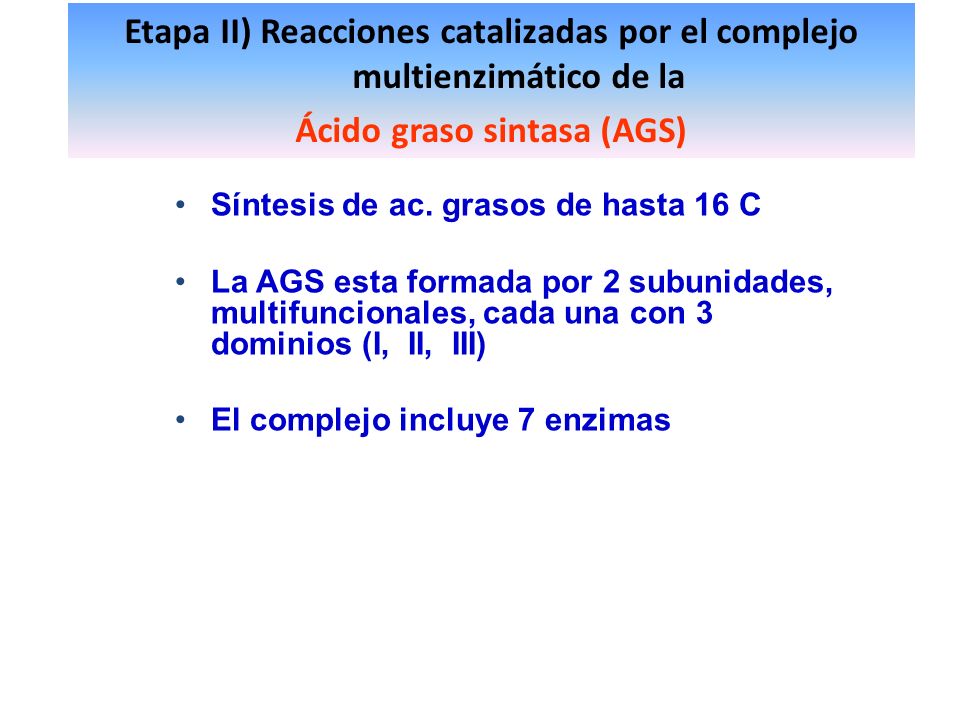 Etapa II) Reacciones catalizadas por el complejo multienzimático de la
Ácido graso sintasa (AGS)

• Síntesis de ac. grasos de hasta 16 C

• La AGS esta formada por 2 subunidades, multifuncionales, cada una con 3 dominios (I, II, III)

• El complejo incluye 7 enzimas